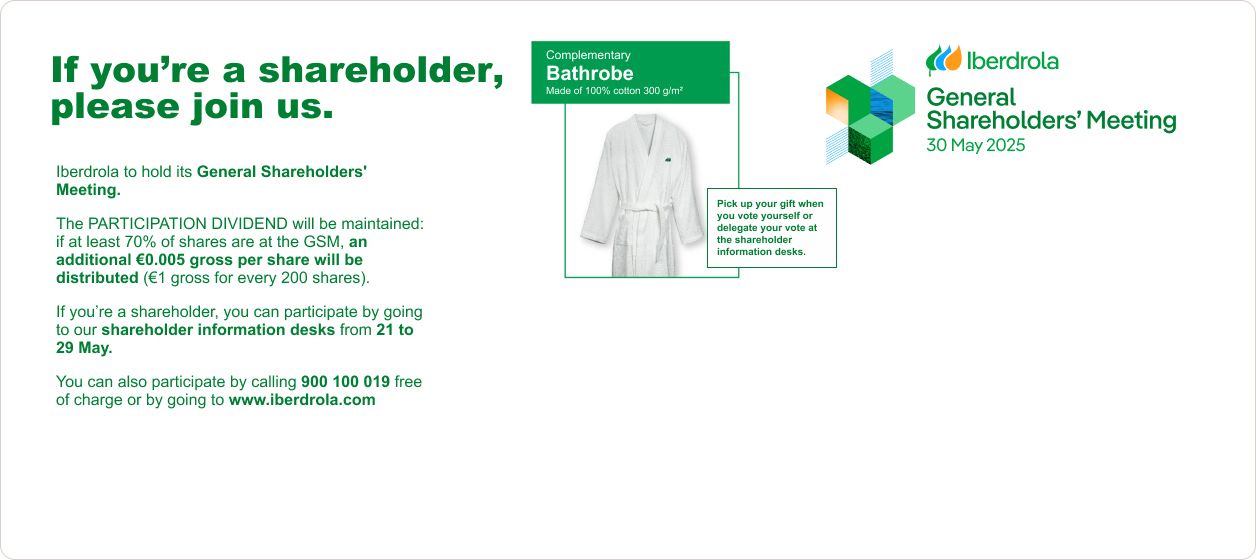 If you're a shareholder, please join us.

Iberdrola to hold its General Shareholders' Meeting.

The PARTICIPATION DIVIDEND will be maintained: if at least 70% of shares are at the GSM, an additional €0.005 gross per share will be distributed (€1 gross for every 200 shares).

If you're a shareholder, you can participate by going to our shareholder information desks from 21 to 29 May.

You can also participate by calling 900 100 019 free of charge or by going to www.iberdrola.com

Complementary
Bathrobe
Made of 100% cotton 300 g/m²

Pick up your gift when you vote yourself or delegate your vote at the shareholder information desks.

Iberdrola
General Shareholders' Meeting
30 May 2025